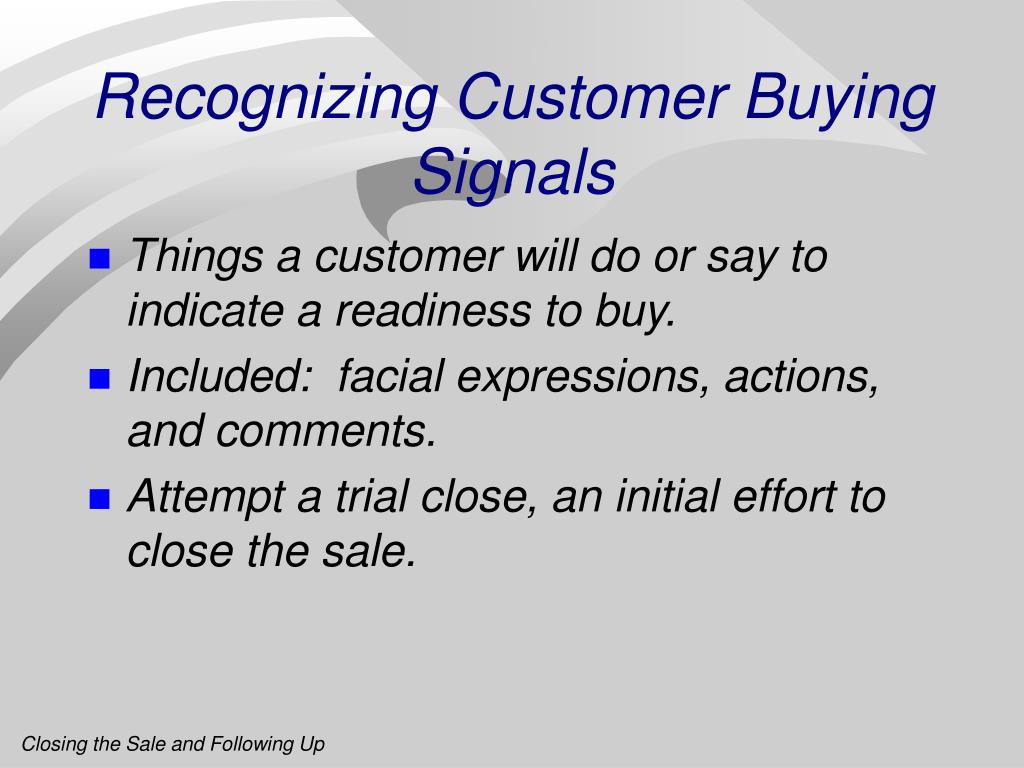 Recognizing Customer Buying Signals

- Things a customer will do or say to indicate a readiness to buy.
- Included: facial expressions, actions, and comments.
- Attempt a trial close, an initial effort to close the sale.

Closing the Sale and Following Up